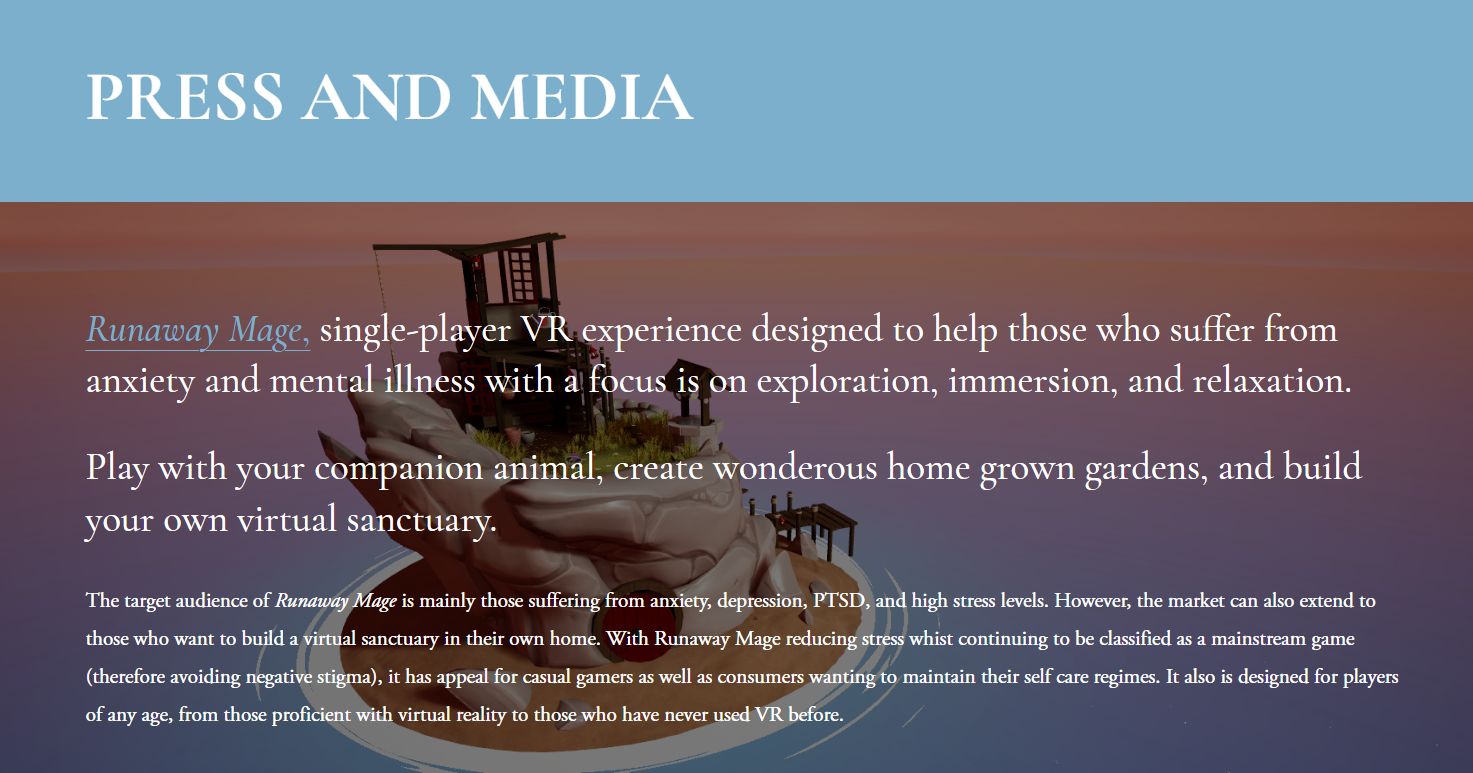 PRESS AND MEDIA

Runaway Mage, single-player VR experience designed to help those who suffer from anxiety and mental illness with a focus is on exploration, immersion, and relaxation.

Play with your companion animal, create wonderous home grown gardens, and build your own virtual sanctuary.

The target audience of Runaway Mage is mainly those suffering from anxiety, depression, PTSD, and high stress levels. However, the market can also extend to those who want to build a virtual sanctuary in their own home. With Runaway Mage reducing stress whist continuing to be classified as a mainstream game (therefore avoiding negative stigma), it has appeal for casual gamers as well as consumers wanting to maintain their self care regimes. It also is designed for players of any age, from those proficient with virtual reality to those who have never used VR before.